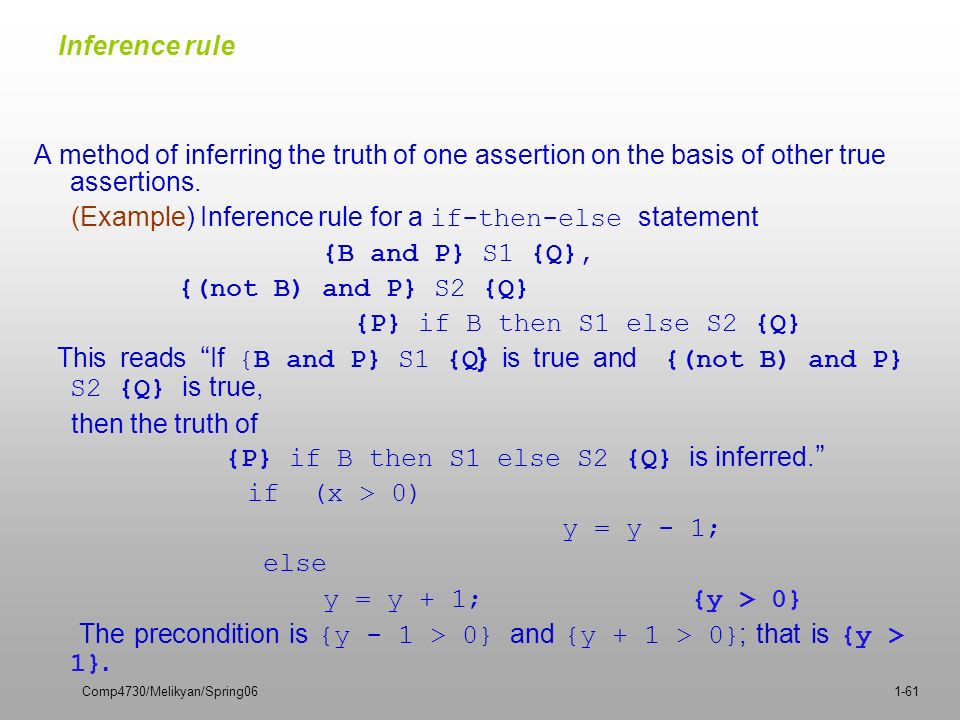 Inference rule

A method of inferring the truth of one assertion on the basis of other true assertions.

(Example) Inference rule for a if-then-else statement

{B and P} S1 {Q},

{(not B) and P} S2 {Q}

{P} if B then S1 else S2 {Q}

This reads "If {B and P} S1 {Q} is true and {(not B) and P} S2 {Q} is true,

then the truth of

{P} if B then S1 else S2 {Q} is inferred."

if (x > 0)

y = y - 1;

else

y = y + 1; {y > 0}

The precondition is {y - 1 > 0} and {y + 1 > 0}; that is {y > 1}.

Comp4730/Melikyan/Spring06

1-61